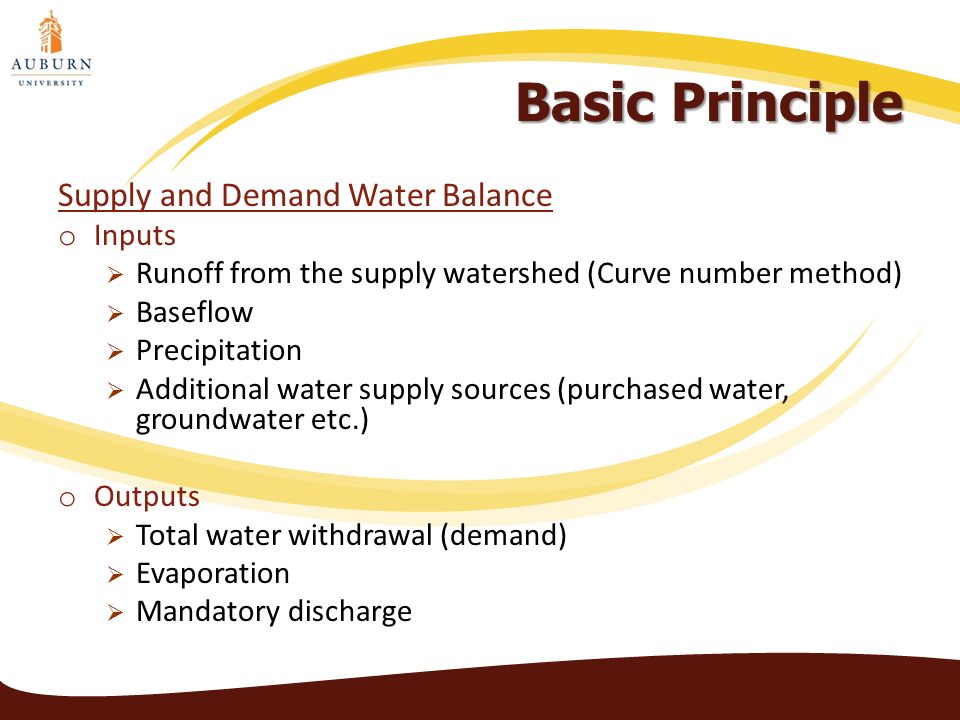 AUBURN
UNIVERSITY

Basic Principle

Supply and Demand Water Balance
o Inputs
➢ Runoff from the supply watershed (Curve number method)
➢ Baseflow
➢ Precipitation
➢ Additional water supply sources (purchased water, groundwater etc.)

o Outputs
➢ Total water withdrawal (demand)
➢ Evaporation
➢ Mandatory discharge